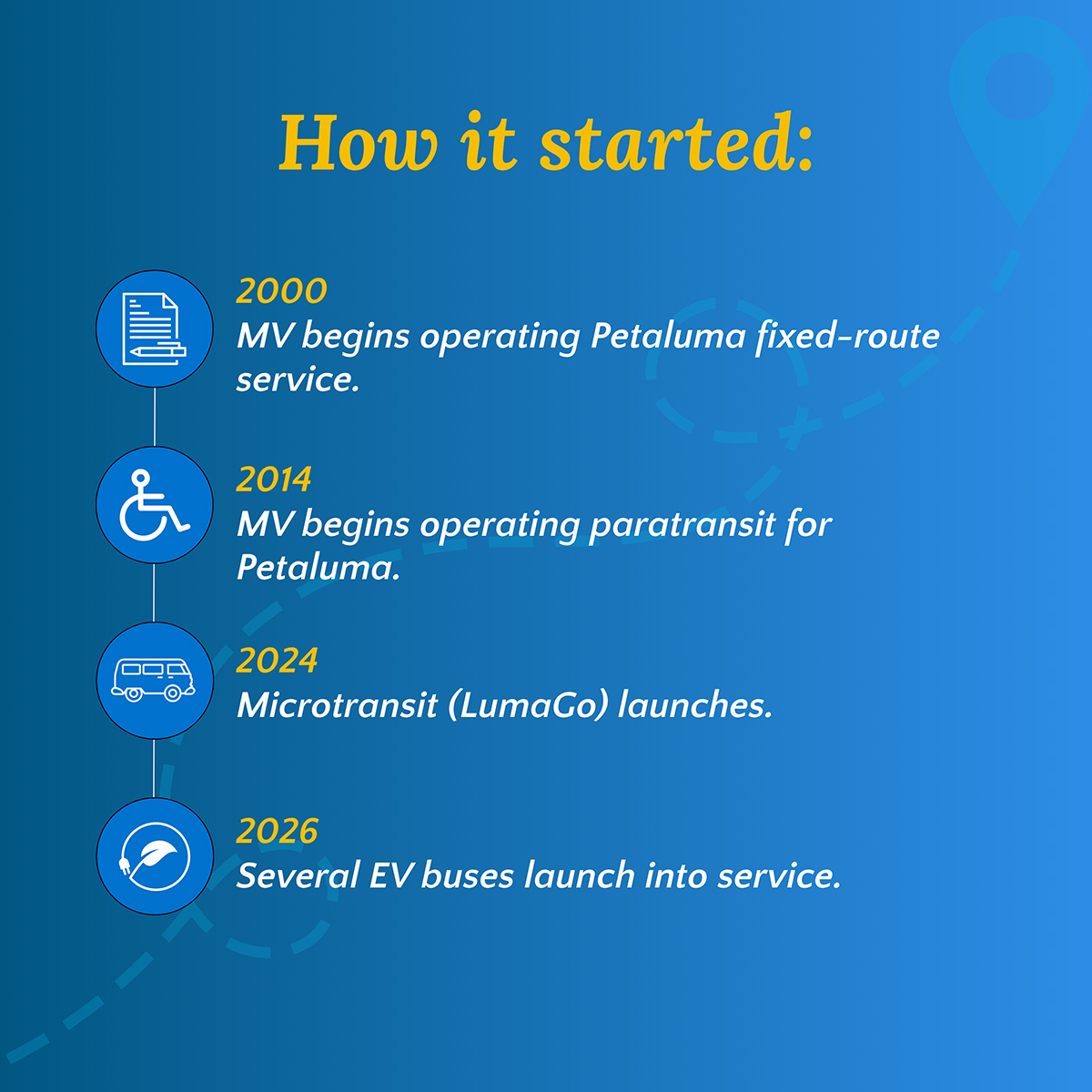 How it started:

2000
MV begins operating Petaluma fixed-route service.

2014
MV begins operating paratransit for Petaluma.

2024
Microtransit (LumaGo) launches.

2026
Several EV buses launch into service.